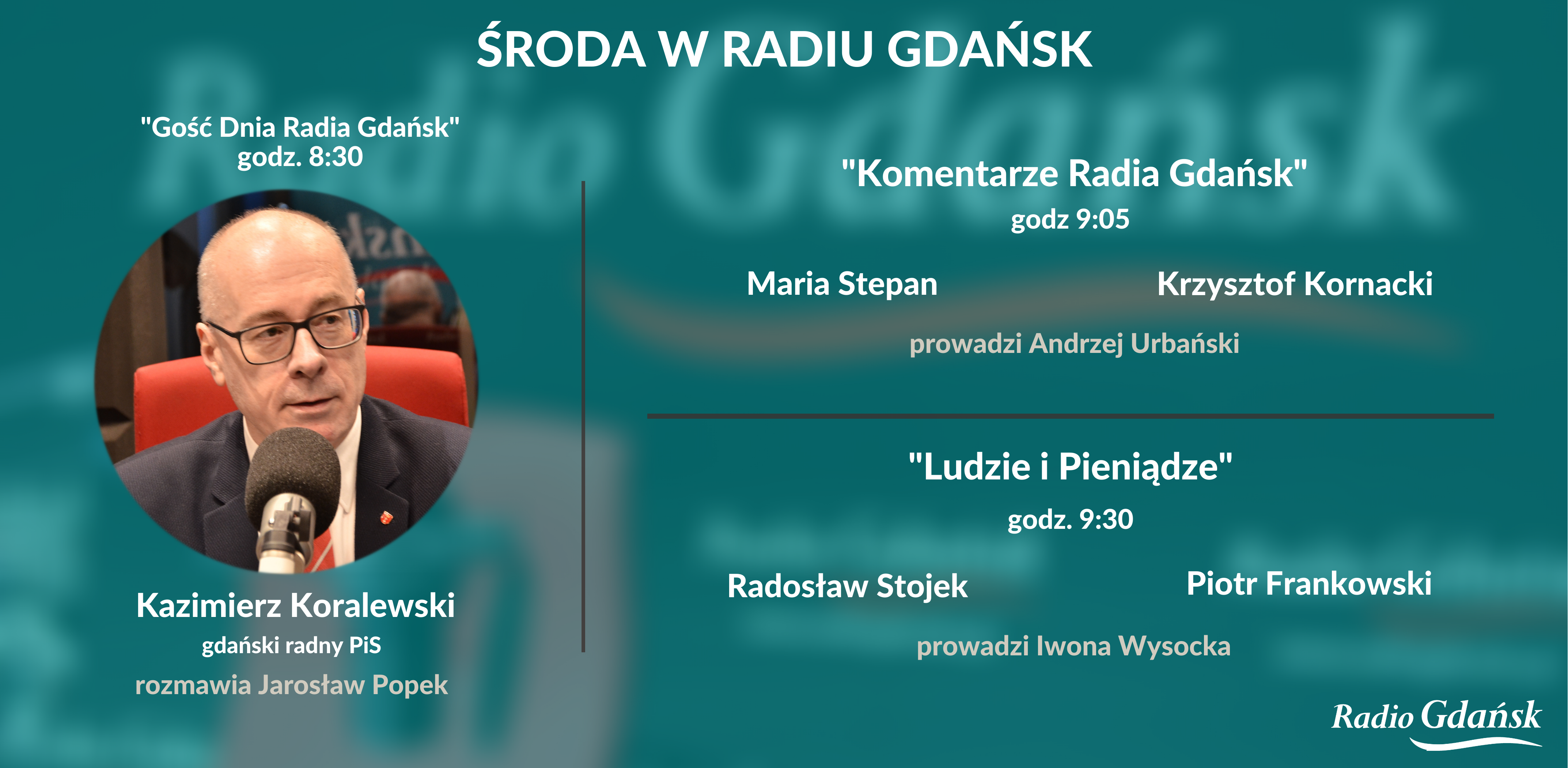 ŚRODA W RADIU GDAŃSK

"Gość Dnia Radia Gdańsk"
godz. 8:30

Kazimierz Koralewski
gdański radny PiS
rozmawia Jarosław Popek

"Komentarze Radia Gdańsk"
godz 9:05

Maria Stepan

Krzysztof Kornacki

prowadzi Andrzej Urbański

"Ludzie i Pieniądze"
godz. 9:30

Radosław Stojek

Piotr Frankowski

prowadzi Iwona Wysocka

Radio Gdańsk